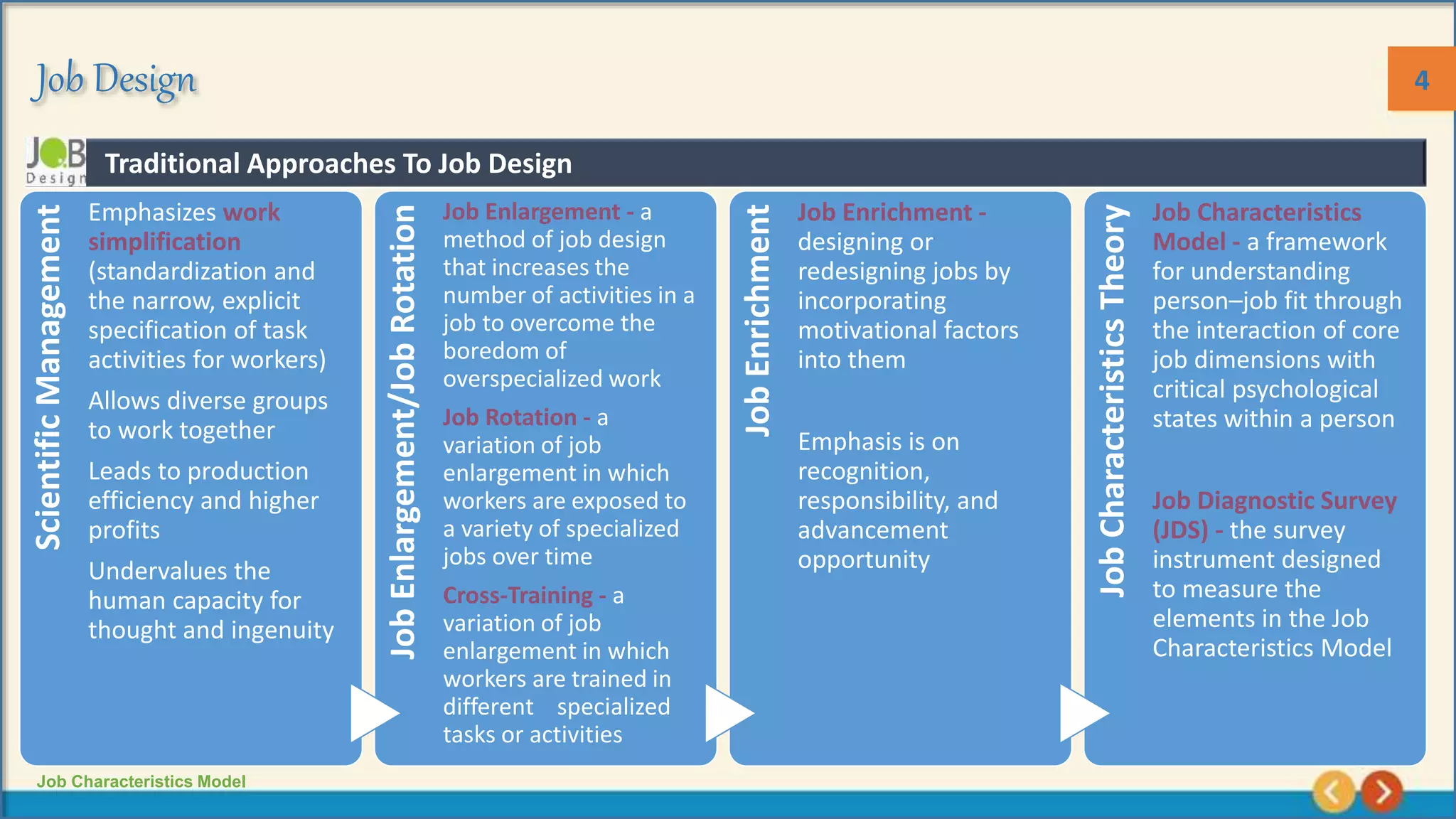 Job Design

4

JOB Design

Traditional Approaches To Job Design

Scientific Management

Emphasizes work simplification (standardization and the narrow, explicit specification of task activities for workers)

Allows diverse groups to work together

Leads to production efficiency and higher profits

Undervalues the human capacity for thought and ingenuity

Job Enlargement/Job Rotation

Job Enlargement - a method of job design that increases the number of activities in a job to overcome the boredom of overspecialized work

Job Rotation - a variation of job enlargement in which workers are exposed to a variety of specialized jobs over time

Cross-Training - a variation of job enlargement in which workers are trained in different specialized tasks or activities

Job Enrichment

Job Enrichment - designing or redesigning jobs by incorporating motivational factors into them

Emphasis is on recognition, responsibility, and advancement opportunity

Job Characteristics Theory

Job Characteristics Model - a framework for understanding person–job fit through the interaction of core job dimensions with critical psychological states within a person

Job Diagnostic Survey (JDS) - the survey instrument designed to measure the elements in the Job Characteristics Model

Job Characteristics Model